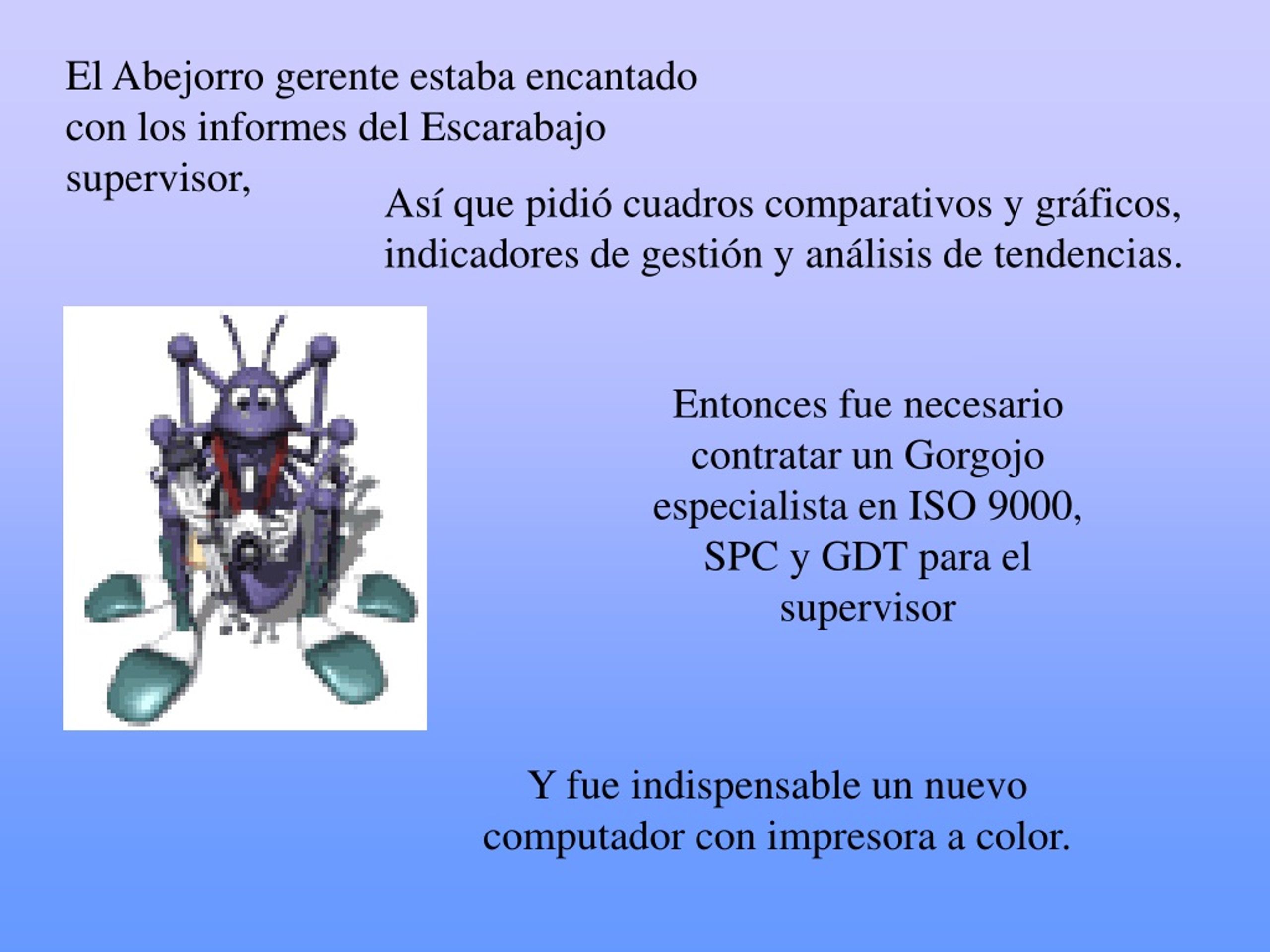 El Abejorro gerente estaba encantado con los informes del Escarabajo supervisor,

Así que pidió cuadros comparativos y gráficos, indicadores de gestión y análisis de tendencias.

Entonces fue necesario contratar un Gorgojo especialista en ISO 9000, SPC y GDT para el supervisor

Y fue indispensable un nuevo computador con impresora a color.